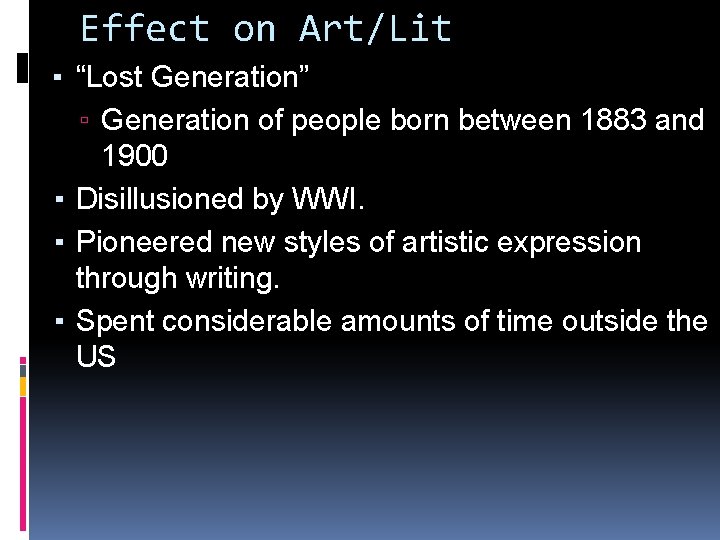 Effect on Art/Lit

▪ “Lost Generation”
  ▫ Generation of people born between 1883 and 1900
▪ Disillusioned by WWI.
▪ Pioneered new styles of artistic expression through writing.
▪ Spent considerable amounts of time outside the US